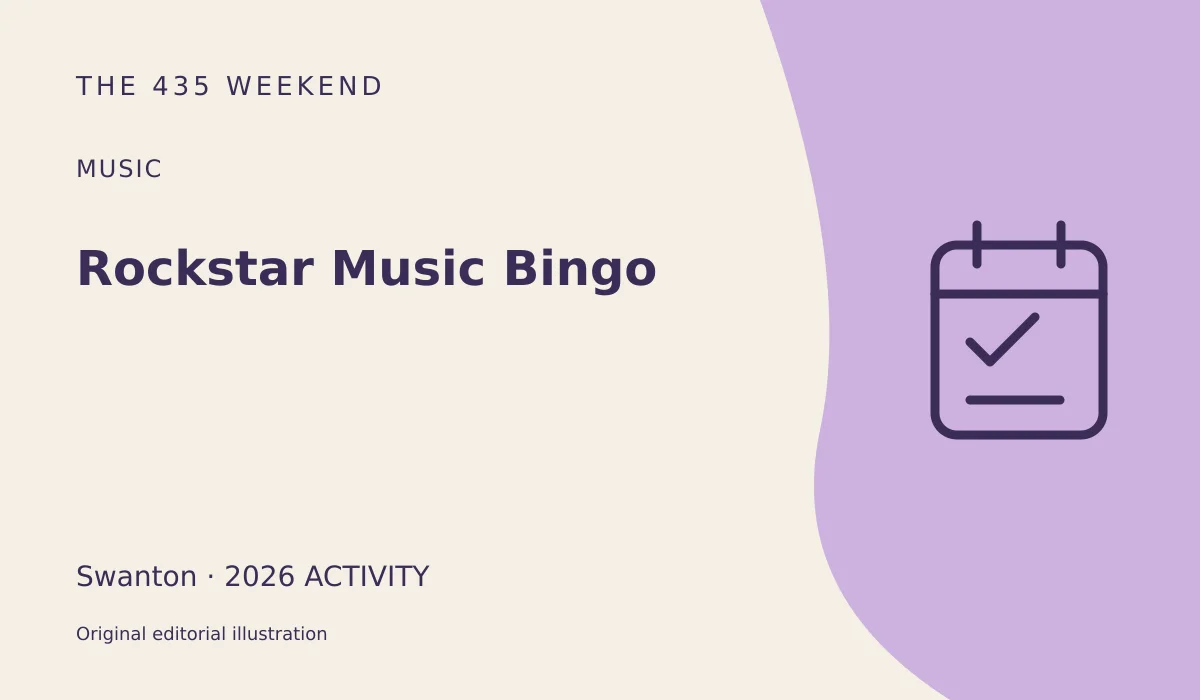 THE 435 WEEKEND

MUSIC

Rockstar Music Bingo

Swanton · 2026 ACTIVITY

Original editorial illustration